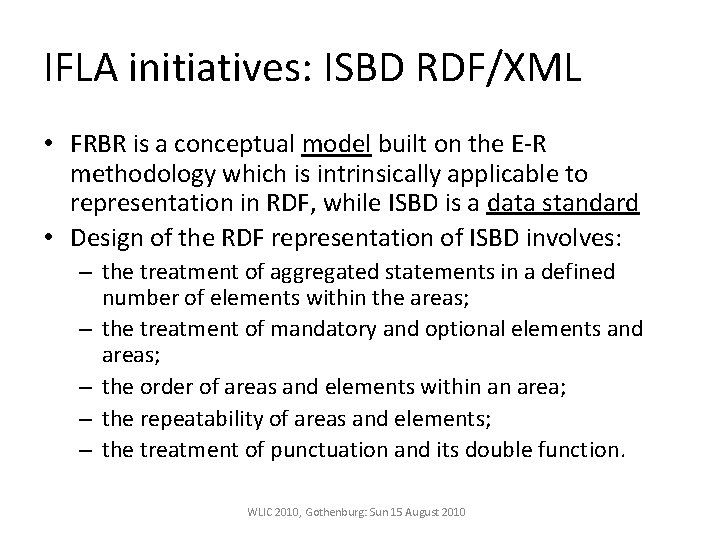 IFLA initiatives: ISBD RDF/XML

• FRBR is a conceptual model built on the E-R methodology which is intrinsically applicable to representation in RDF, while ISBD is a data standard
• Design of the RDF representation of ISBD involves:
– the treatment of aggregated statements in a defined number of elements within the areas;
– the treatment of mandatory and optional elements and areas;
– the order of areas and elements within an area;
– the repeatability of areas and elements;
– the treatment of punctuation and its double function.

WLIC 2010, Gothenburg: Sun 15 August 2010